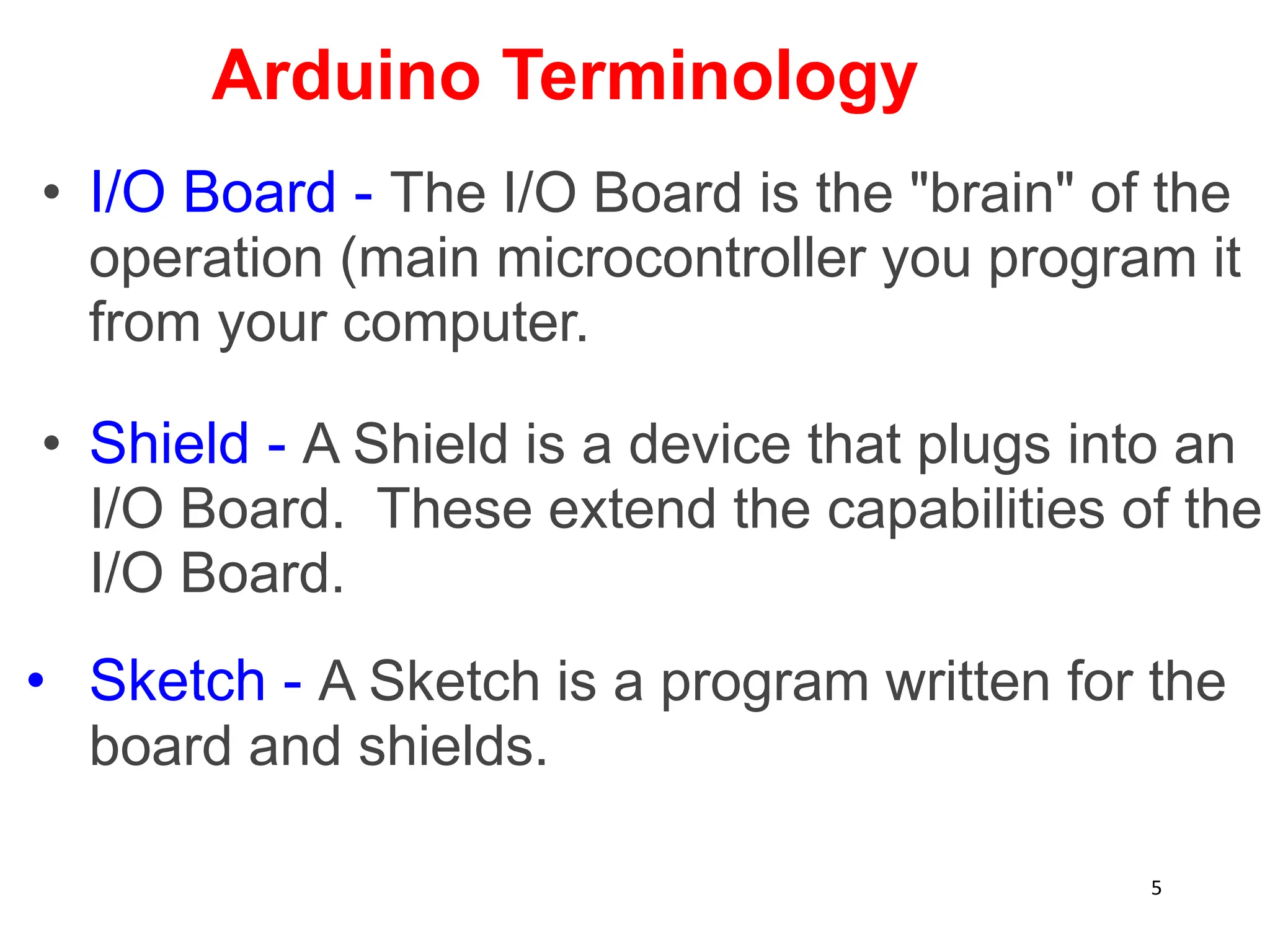 Arduino Terminology

• I/O Board - The I/O Board is the "brain" of the operation (main microcontroller you program it from your computer.

• Shield - A Shield is a device that plugs into an I/O Board. These extend the capabilities of the I/O Board.

• Sketch - A Sketch is a program written for the board and shields.

5